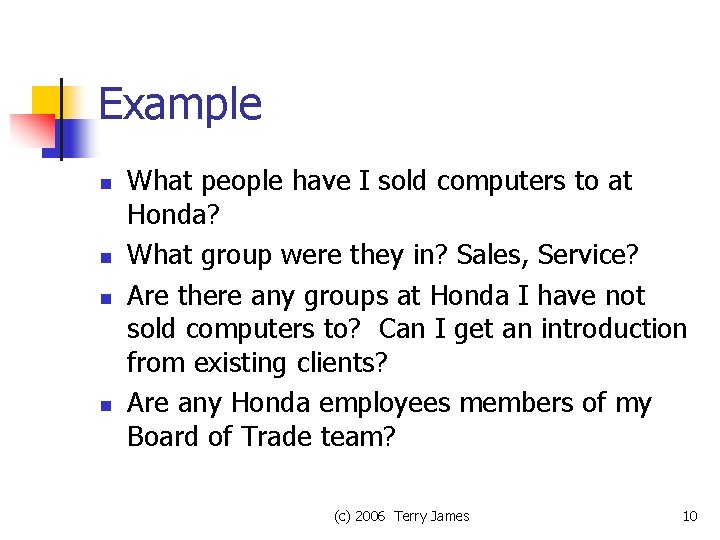 Example

- What people have I sold computers to at Honda?
- What group were they in? Sales, Service?
- Are there any groups at Honda I have not sold computers to? Can I get an introduction from existing clients?
- Are any Honda employees members of my Board of Trade team?

(c) 2006 Terry James

10